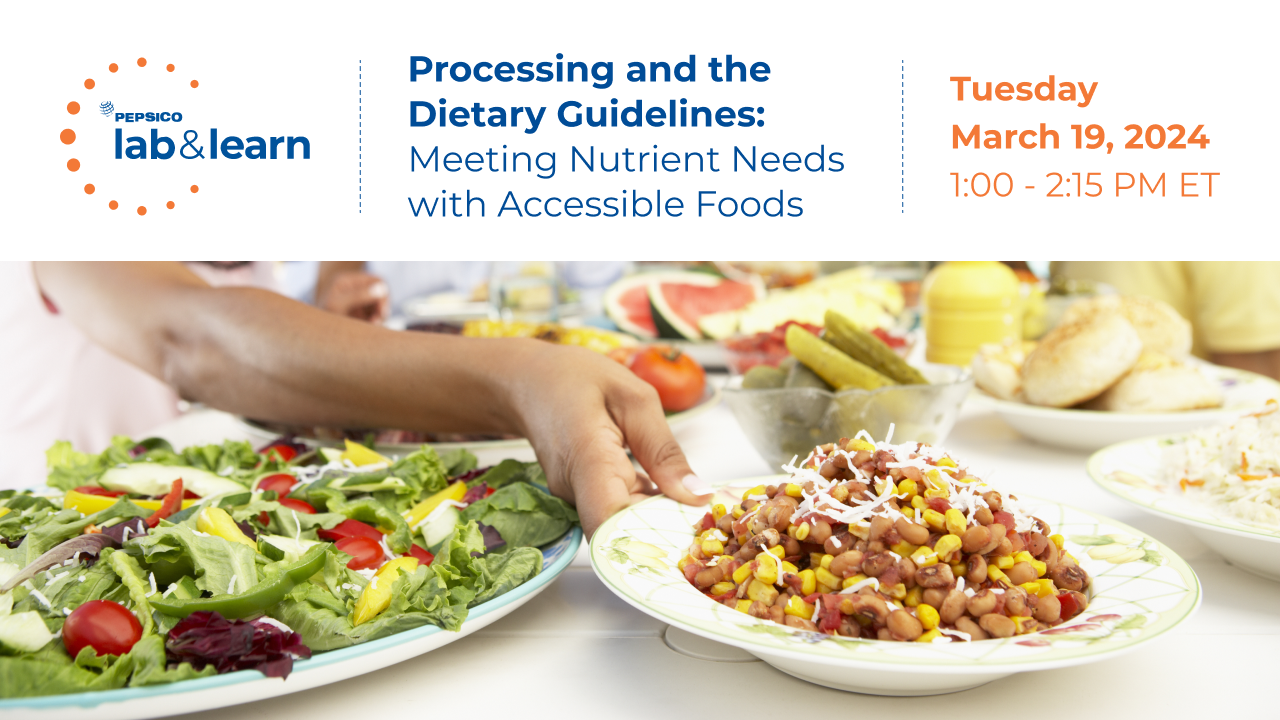 PEPSICO
lab&learn

Processing and the Dietary Guidelines: Meeting Nutrient Needs with Accessible Foods

Tuesday
March 19, 2024
1:00 - 2:15 PM ET